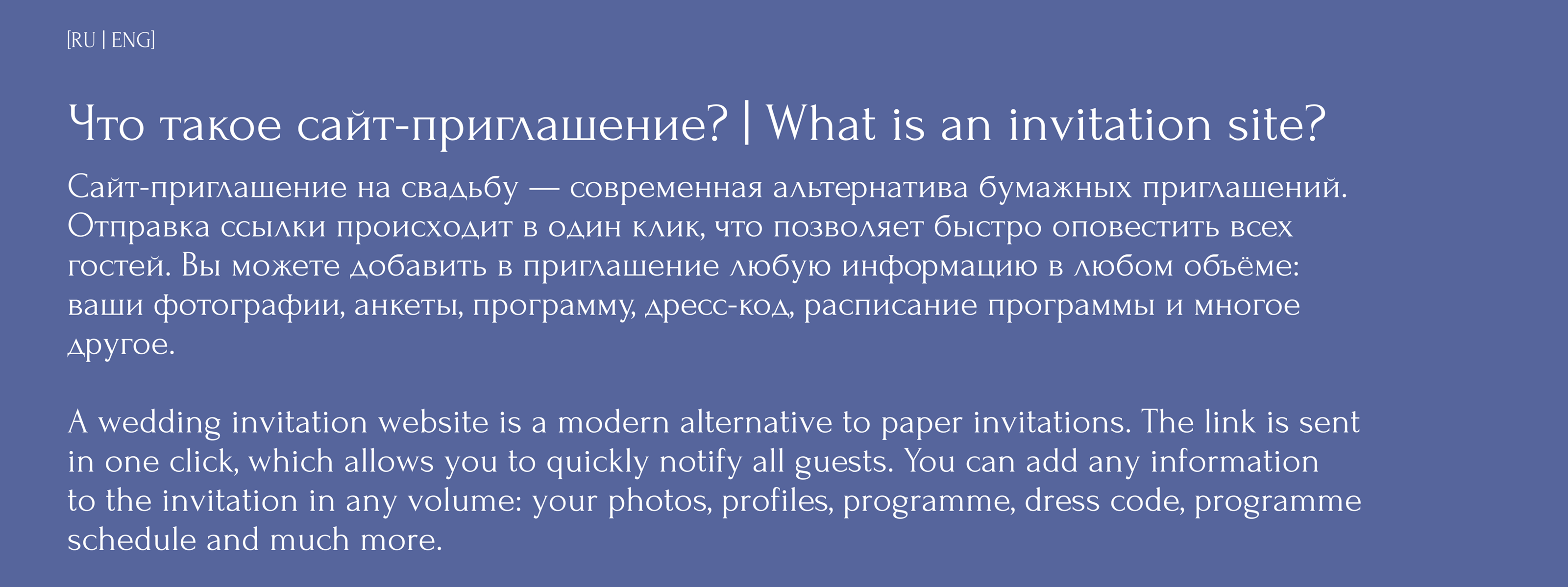 [RU | ENG]

Что такое сайт-приглашение? | What is an invitation site?

Сайт-приглашение на свадьбу — современная альтернатива бумажных приглашений. Отправка ссылки происходит в один клик, что позволяет быстро оповестить всех гостей. Вы можете добавить в приглашение любую информацию в любом объёме: ваши фотографии, анкеты, программу, дресс-код, расписание программы и многое другое.

A wedding invitation website is a modern alternative to paper invitations. The link is sent in one click, which allows you to quickly notify all guests. You can add any information to the invitation in any volume: your photos, profiles, programme, dress code, programme schedule and much more.